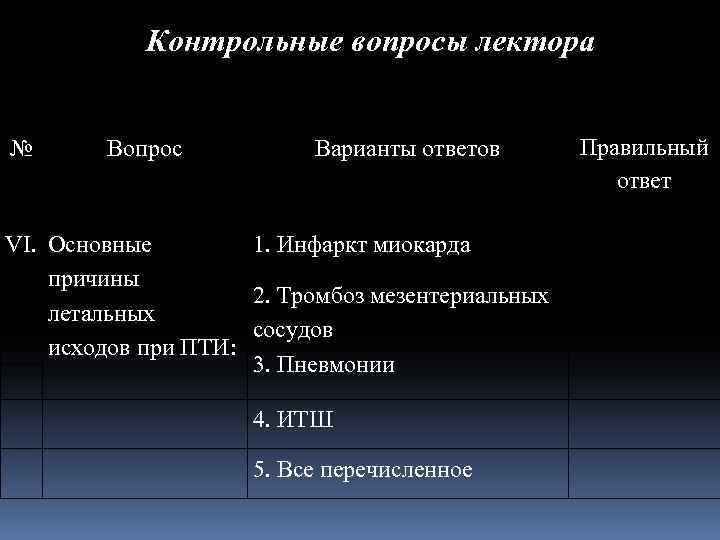 Контрольные вопросы лектора

| № | Вопрос | Варианты ответов | Правильный ответ |
|---|---|---|---|
| VI. | Основные причины летальных исходов при ПТИ: | 1. Инфаркт миокарда 2. Тромбоз мезентериальных сосудов 3. Пневмонии | |
| | | 4. ИТШ | |
| | | 5. Все перечисленное | |